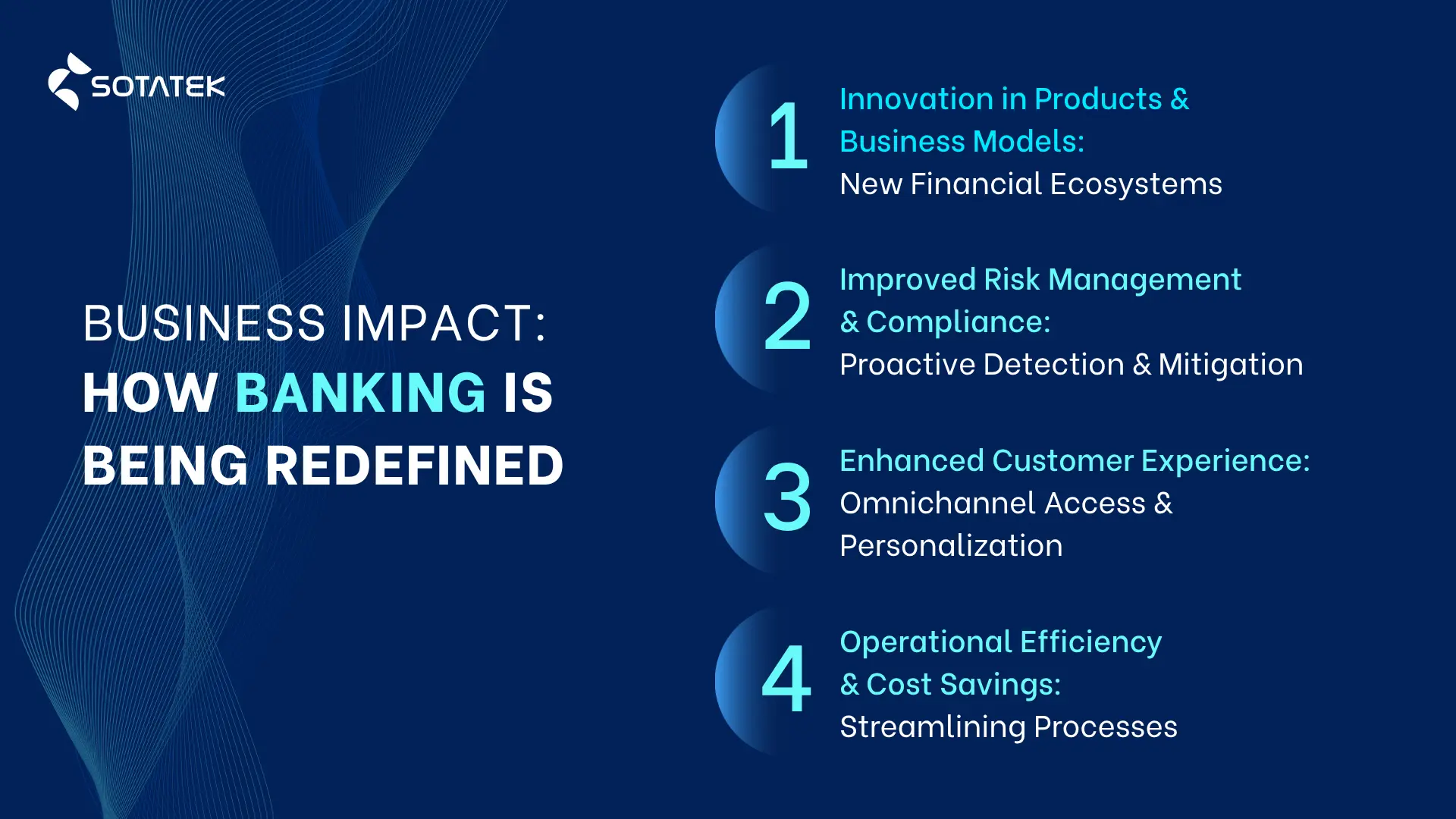 SOTATEK

BUSINESS IMPACT:
HOW BANKING IS BEING REDEFINED

1
Innovation in Products & Business Models:
New Financial Ecosystems

2
Improved Risk Management & Compliance:
Proactive Detection & Mitigation

3
Enhanced Customer Experience:
Omnichannel Access & Personalization

4
Operational Efficiency & Cost Savings:
Streamlining Processes